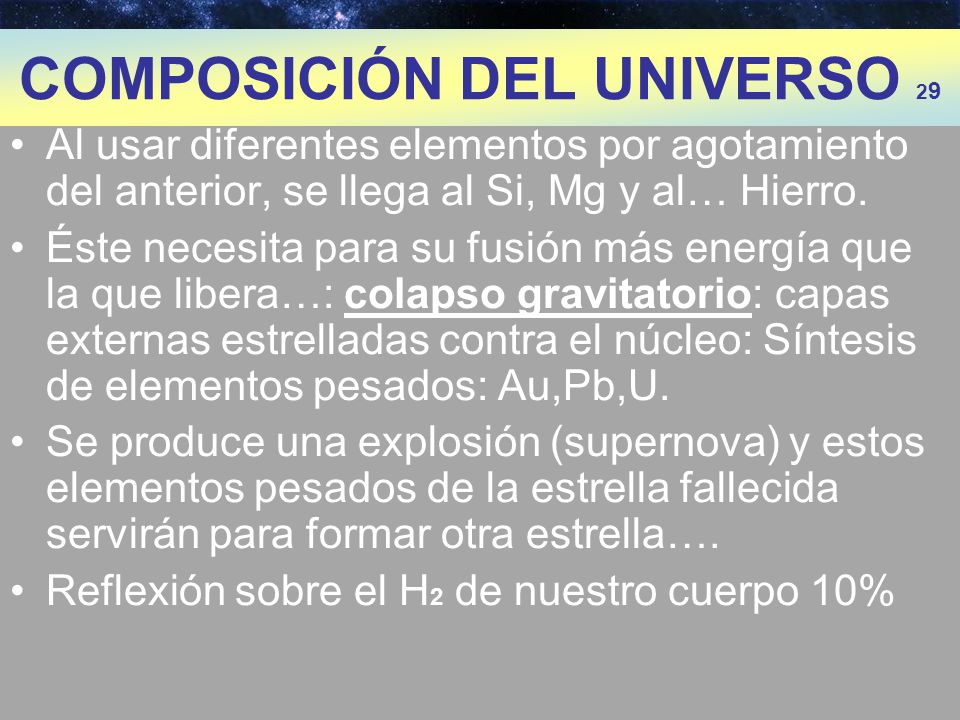 COMPOSICIÓN DEL UNIVERSO 29

• Al usar diferentes elementos por agotamiento del anterior, se llega al Si, Mg y al… Hierro.

• Éste necesita para su fusión más energía que la que libera…: colapso gravitatorio: capas externas estrelladas contra el núcleo: Síntesis de elementos pesados: Au,Pb,U.

• Se produce una explosión (supernova) y estos elementos pesados de la estrella fallecida servirán para formar otra estrella….

• Reflexión sobre el $H_2$ de nuestro cuerpo 10%